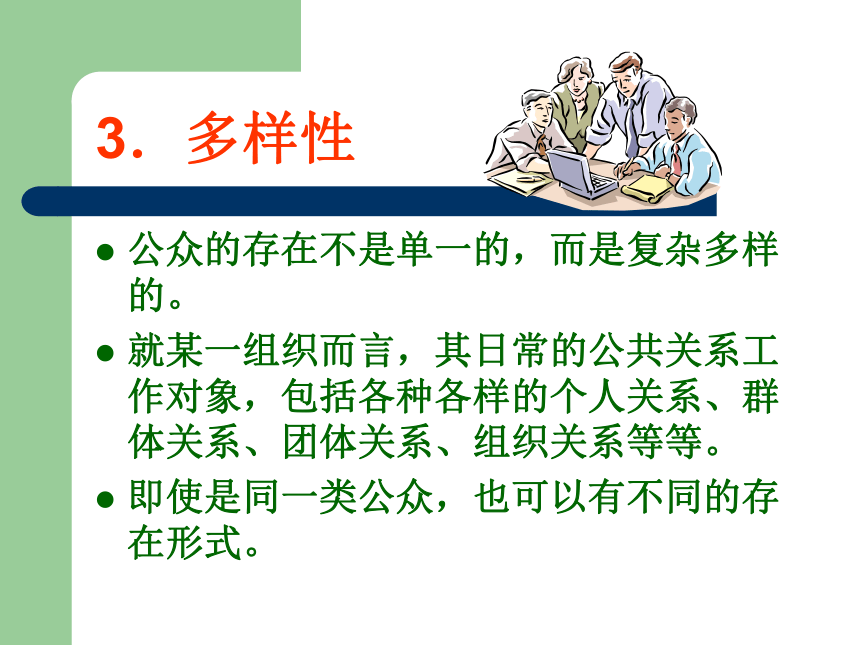 3．多样性

● 公众的存在不是单一的，而是复杂多样的。

● 就某一组织而言，其日常的公共关系工作对象，包括各种各样的个人关系、群体关系、团体关系、组织关系等等。

● 即使是同一类公众，也可以有不同的存在形式。